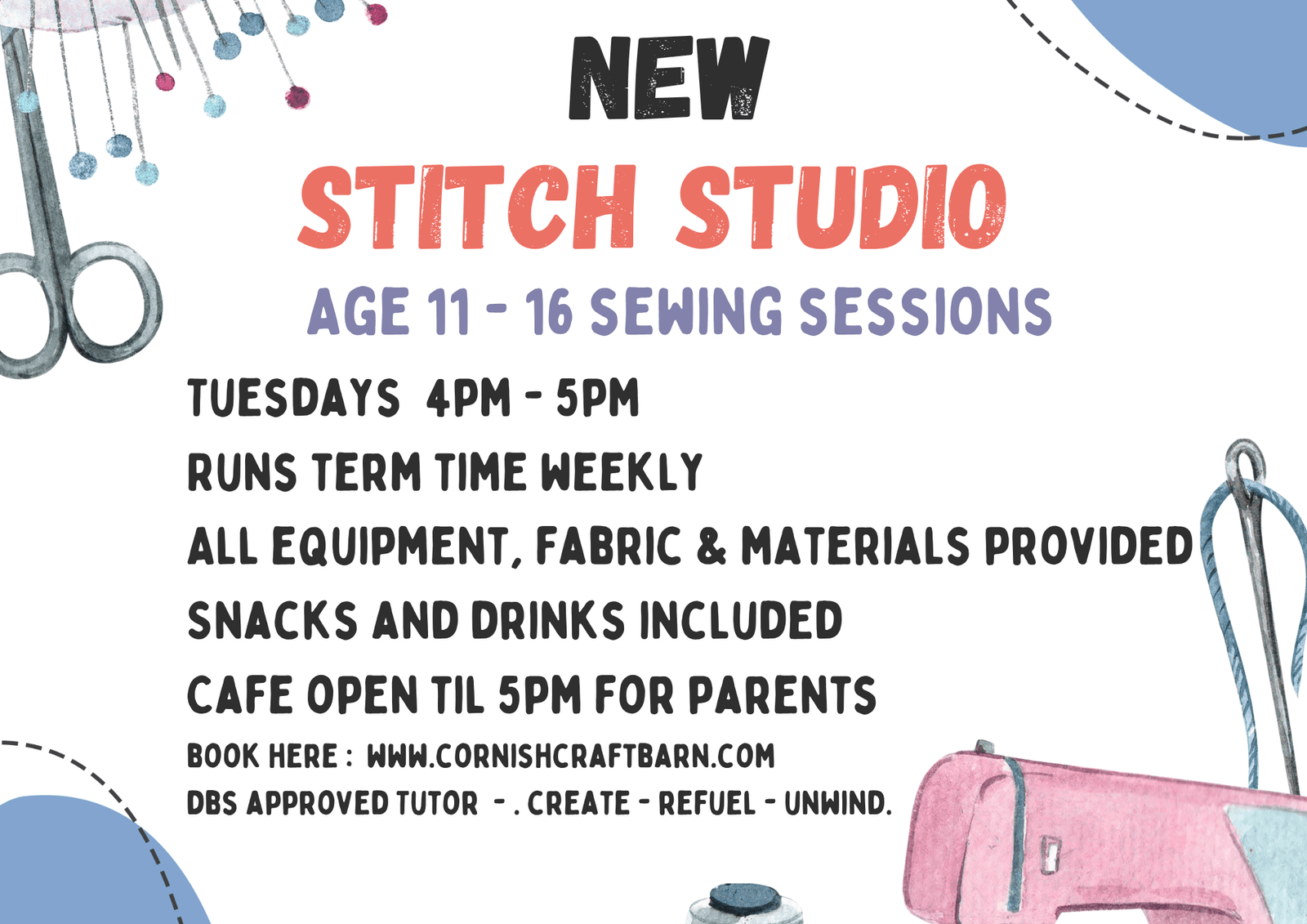 NEW

STITCH STUDIO

AGE 11 - 16 SEWING SESSIONS

TUESDAYS 4PM - 5PM

RUNS TERM TIME WEEKLY

ALL EQUIPMENT, FABRIC & MATERIALS PROVIDED

SNACKS AND DRINKS INCLUDED

CAFE OPEN TIL 5PM FOR PARENTS

BOOK HERE : WWW.CORNISHCRAFTBARN.COM

DBS APPROVED TUTOR - . CREATE - REFUEL - UNWIND.